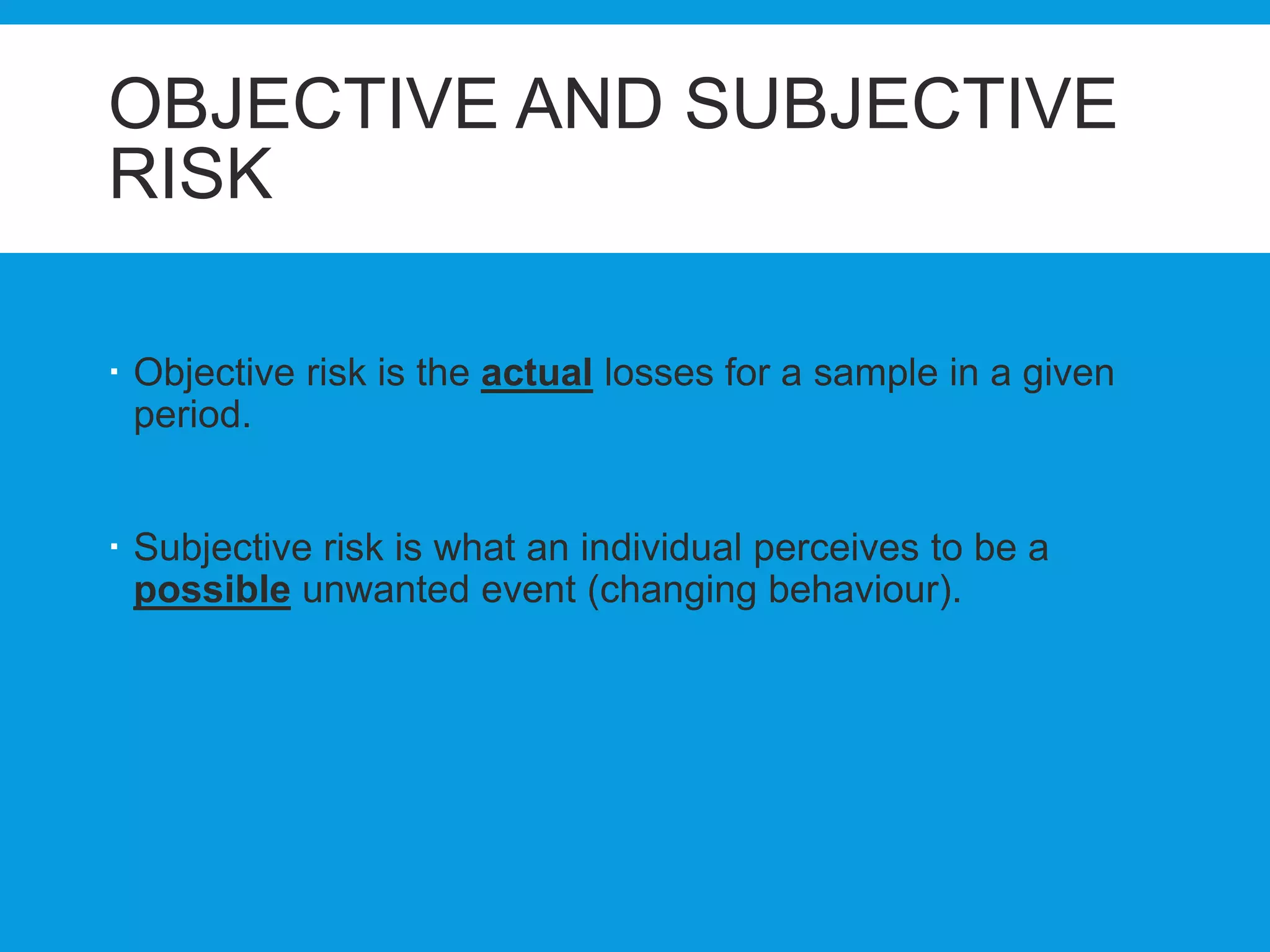 OBJECTIVE AND SUBJECTIVE RISK

▪ Objective risk is the actual losses for a sample in a given period.

▪ Subjective risk is what an individual perceives to be a possible unwanted event (changing behaviour).